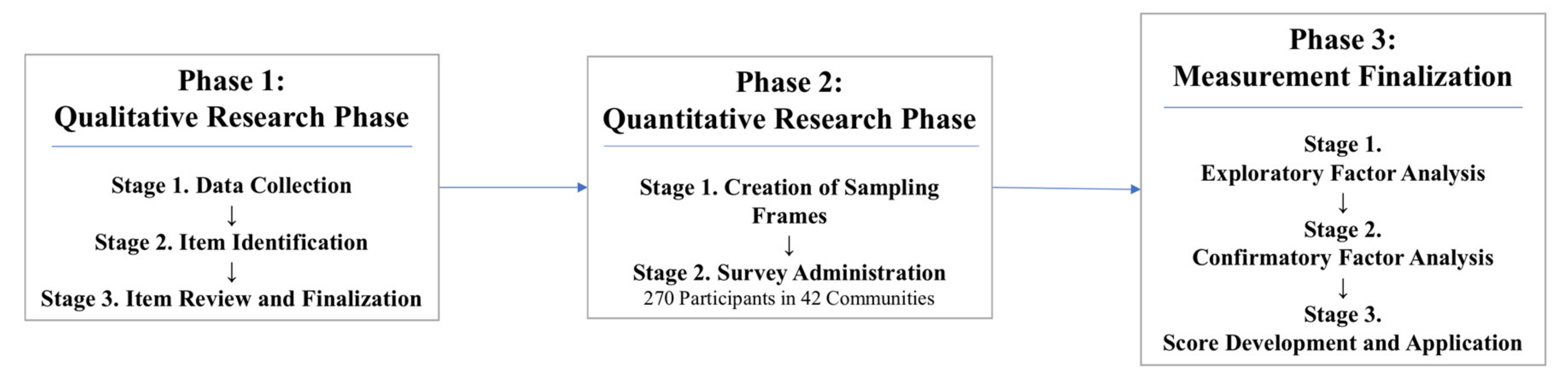 Phase 1:
Qualitative Research Phase

Stage 1. Data Collection
↓
Stage 2. Item Identification
↓
Stage 3. Item Review and Finalization

Phase 2:
Quantitative Research Phase

Stage 1. Creation of Sampling Frames
↓
Stage 2. Survey Administration
270 Participants in 42 Communities

Phase 3:
Measurement Finalization

Stage 1.
Exploratory Factor Analysis
↓
Stage 2.
Confirmatory Factor Analysis
↓
Stage 3.
Score Development and Application